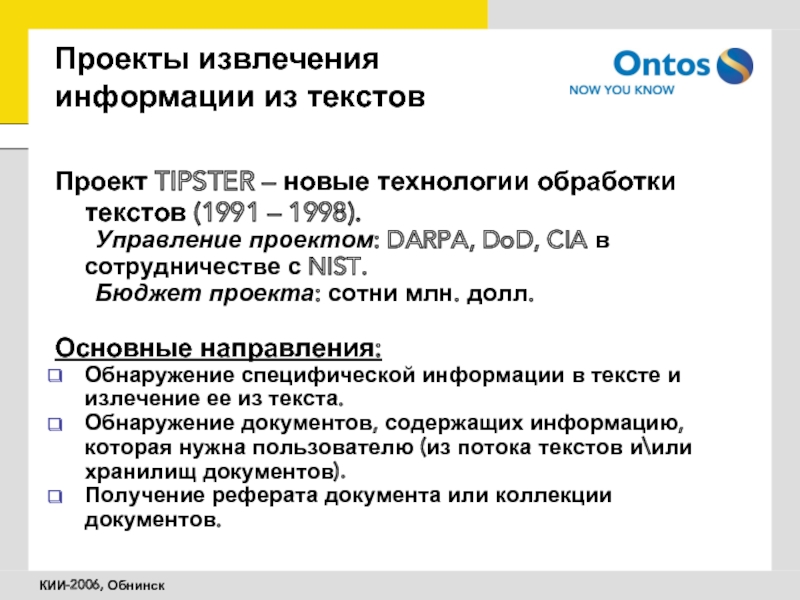 Проекты извлечения информации из текстов

Ontos
NOW YOU KNOW

Проект TIPSTER – новые технологии обработки текстов (1991 – 1998).
Управление проектом: DARPA, DoD, CIA в сотрудничестве с NIST.
Бюджет проекта: сотни млн. долл.

Основные направления:
Обнаружение специфической информации в тексте и излечение ее из текста.
Обнаружение документов, содержащих информацию, которая нужна пользователю (из потока текстов и\или хранилищ документов).
Получение реферата документа или коллекции документов.

КИИ-2006, Обнинск